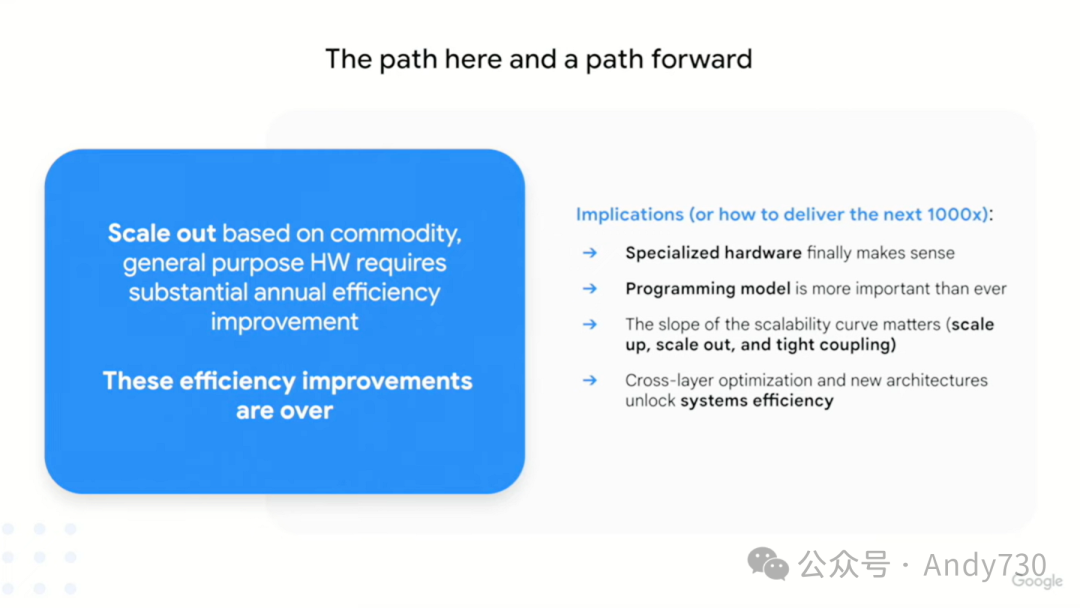 The path here and a path forward

Scale out based on commodity, general purpose HW requires substantial annual efficiency improvement

These efficiency improvements are over

Implications (or how to deliver the next 1000x):

→ Specialized hardware finally makes sense

→ Programming model is more important than ever

→ The slope of the scalability curve matters (scale up, scale out, and tight coupling)

→ Cross-layer optimization and new architectures unlock systems efficiency

公众号 · Andy730

Google